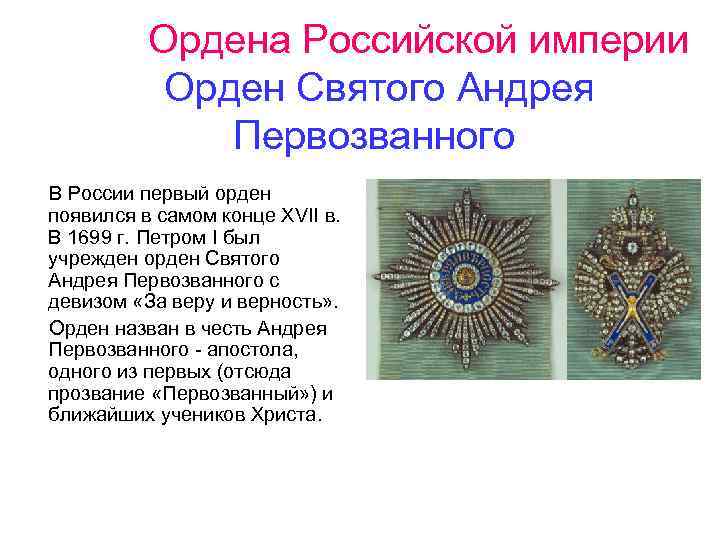 Ордена Российской империи
Орден Святого Андрея Первозванного

В России первый орден появился в самом конце XVII в. В 1699 г. Петром I был учрежден орден Святого Андрея Первозванного с девизом «За веру и верность».

Орден назван в честь Андрея Первозванного - апостола, одного из первых (отсюда прозвание «Первозванный») и ближайших учеников Христа.